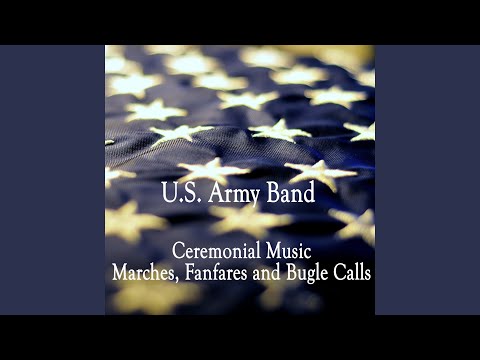 U.S. Army Band

Ceremonial Music
Marches, Fanfares and Bugle Calls